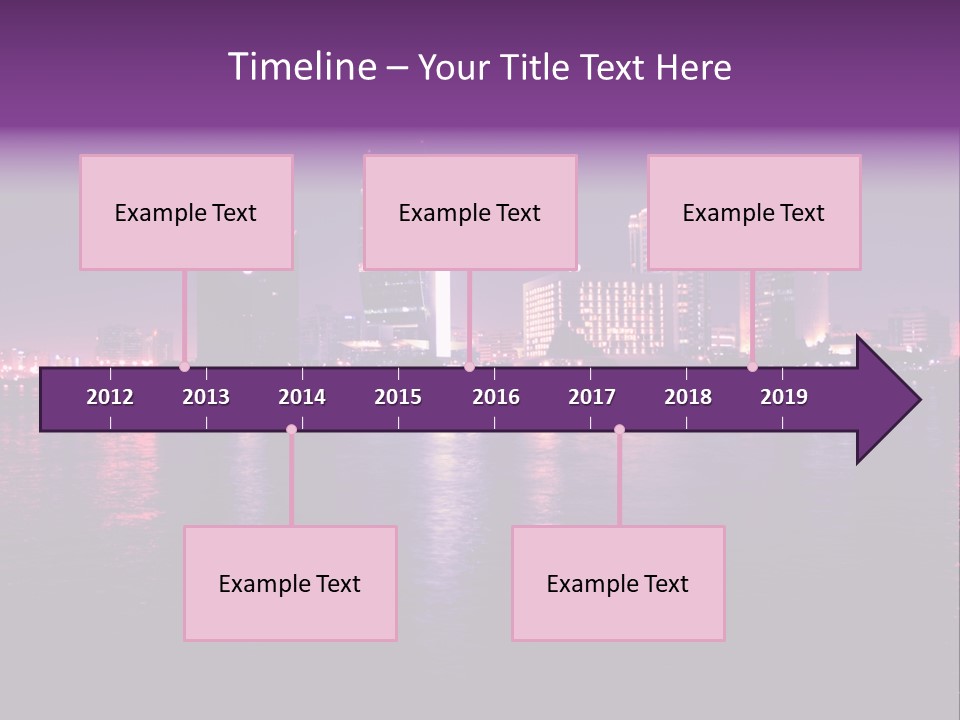 Timeline – Your Title Text Here

Example Text

Example Text

Example Text

2012 2013 2014 2015 2016 2017 2018 2019

Example Text

Example Text